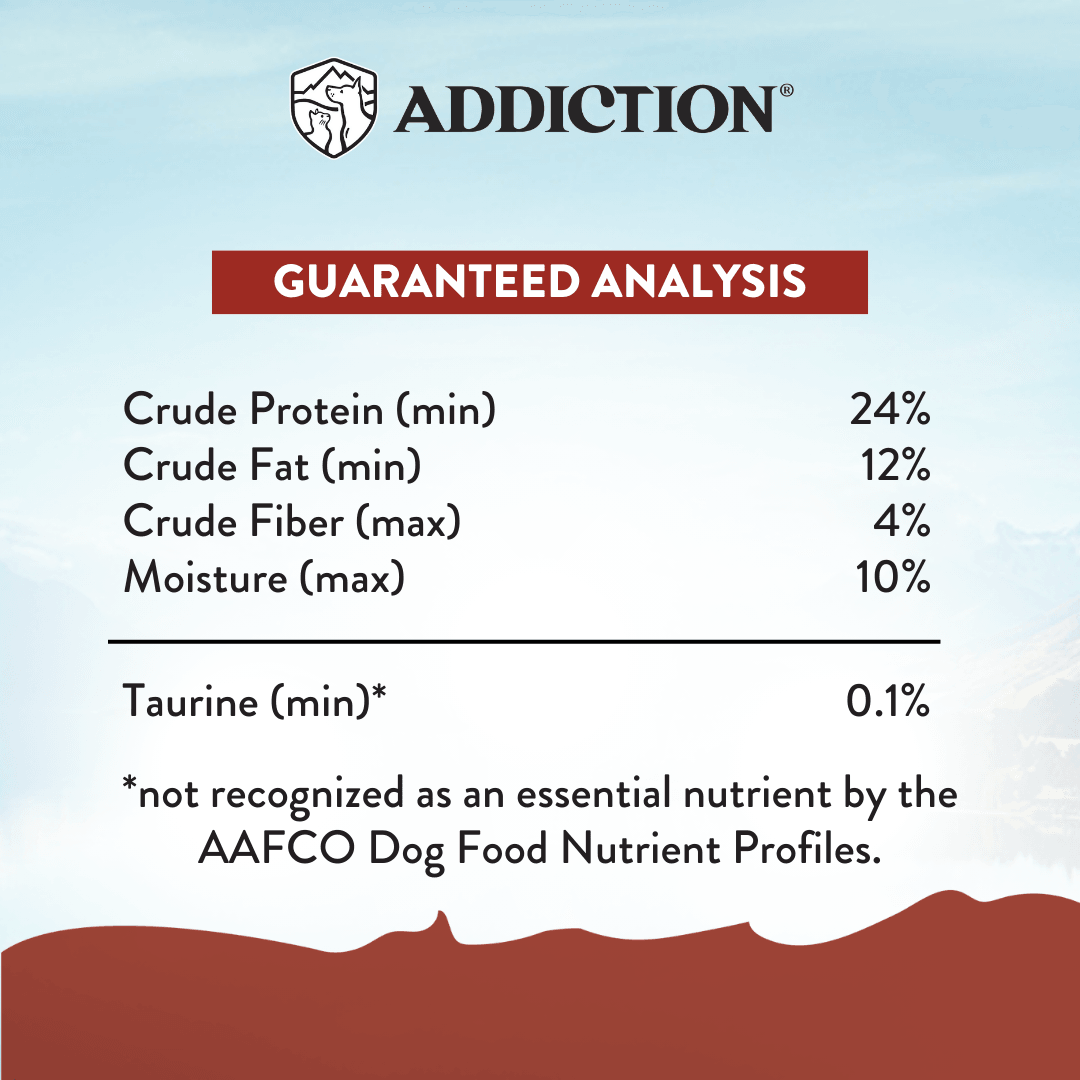 ADDICTION®

GUARANTEED ANALYSIS

| | |
|---|---|
| Crude Protein (min) | 24% |
| Crude Fat (min) | 12% |
| Crude Fiber (max) | 4% |
| Moisture (max) | 10% |
| Taurine (min)* | 0.1% |

*not recognized as an essential nutrient by the AAFCO Dog Food Nutrient Profiles.